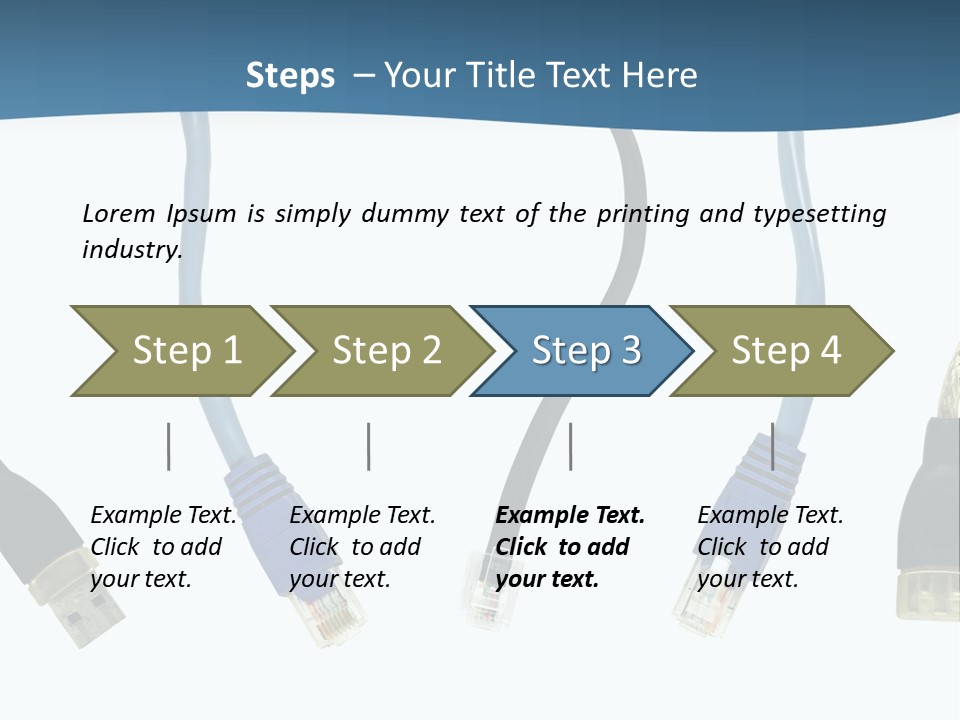 Steps – Your Title Text Here

Lorem Ipsum is simply dummy text of the printing and typesetting industry.

Step 1

Step 2

Step 3

Step 4

Example Text. Click to add your text.

Example Text. Click to add your text.

Example Text. Click to add your text.

Example Text. Click to add your text.